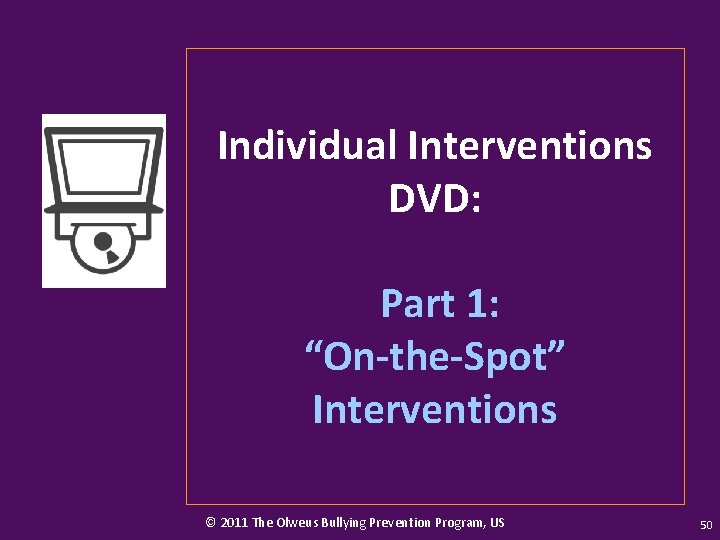 Individual Interventions DVD:

Part 1:
“On-the-Spot” Interventions

© 2011 The Olweus Bullying Prevention Program, US

50